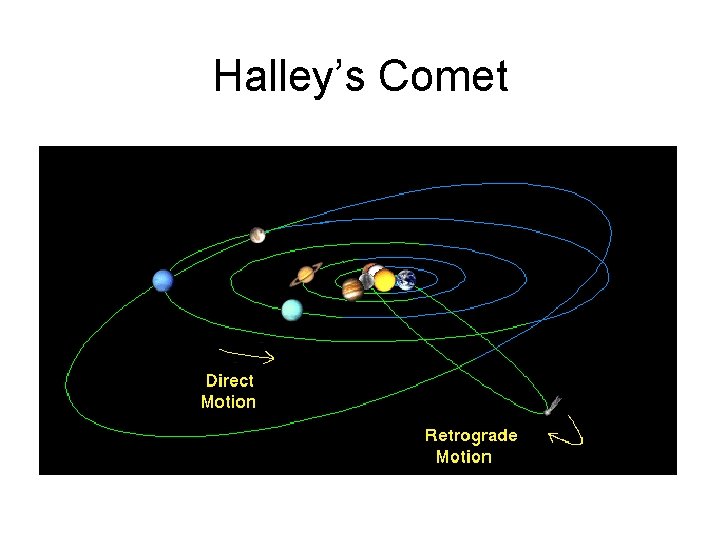 Halley's Comet

Direct Motion

Retrograde Motion